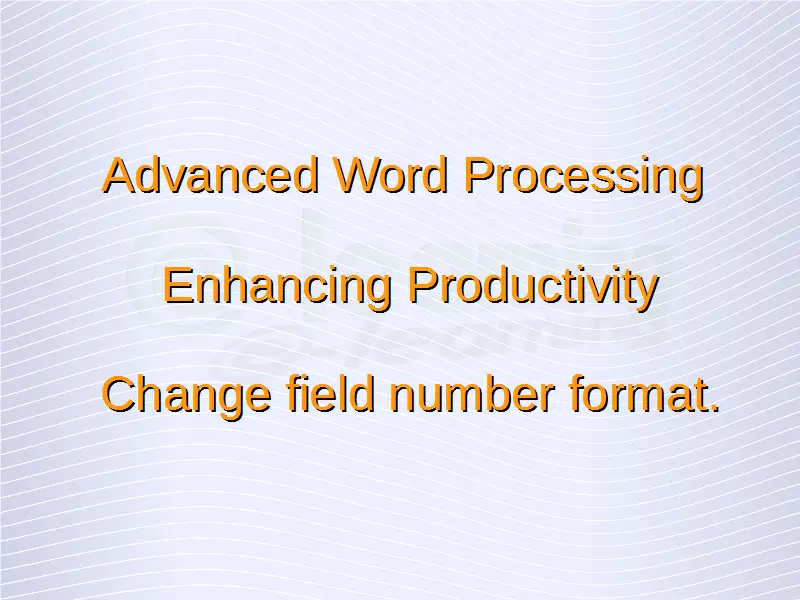 Advanced Word Processing

Enhancing Productivity

Change field number format.